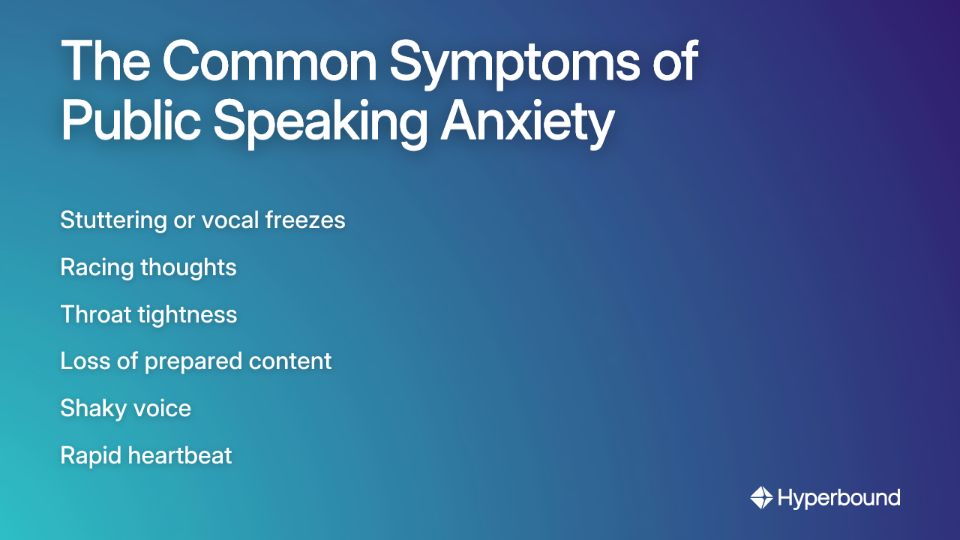 The Common Symptoms of Public Speaking Anxiety

Stuttering or vocal freezes

Racing thoughts

Throat tightness

Loss of prepared content

Shaky voice

Rapid heartbeat

Hyperbound